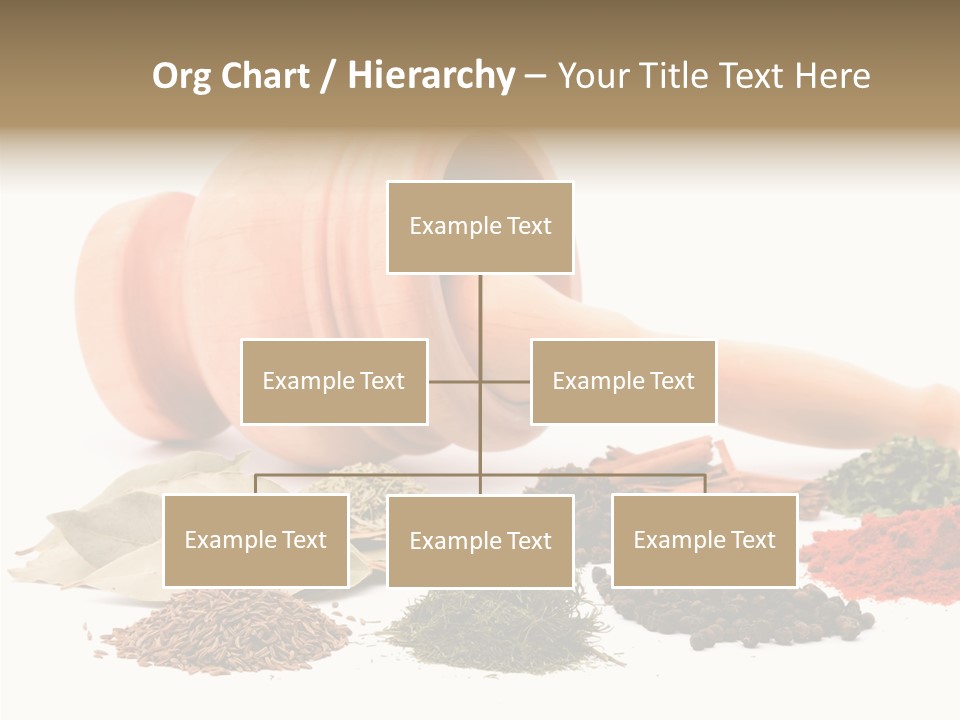 Org Chart / Hierarchy – Your Title Text Here

Example Text

Example Text

Example Text

Example Text

Example Text

Example Text